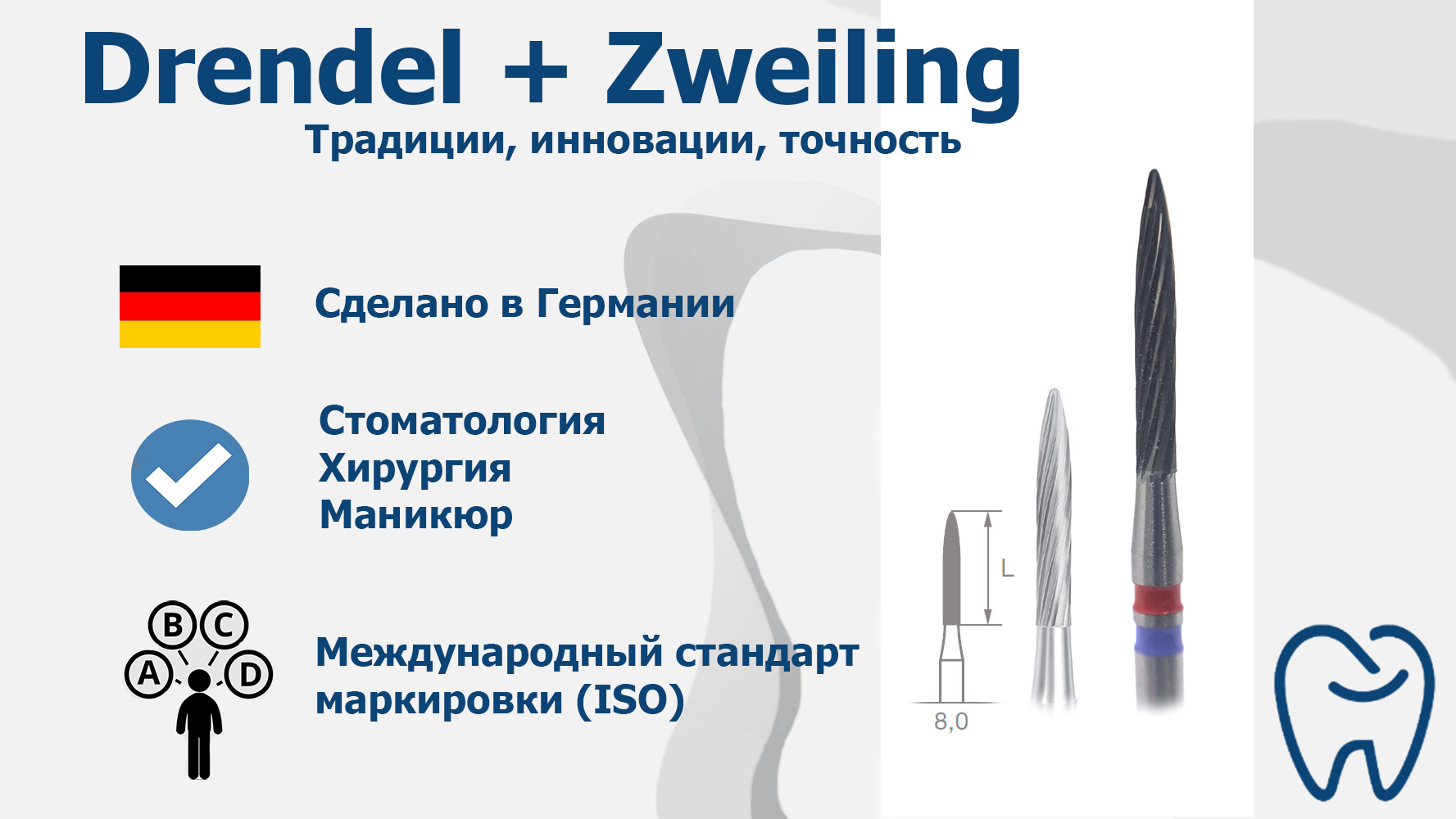 Drendel + Zweiling
Традиции, инновации, точность

Сделано в Германии

Стоматология
Хирургия
Маникюр

B C
A D

Международный стандарт маркировки (ISO)

L
8,0